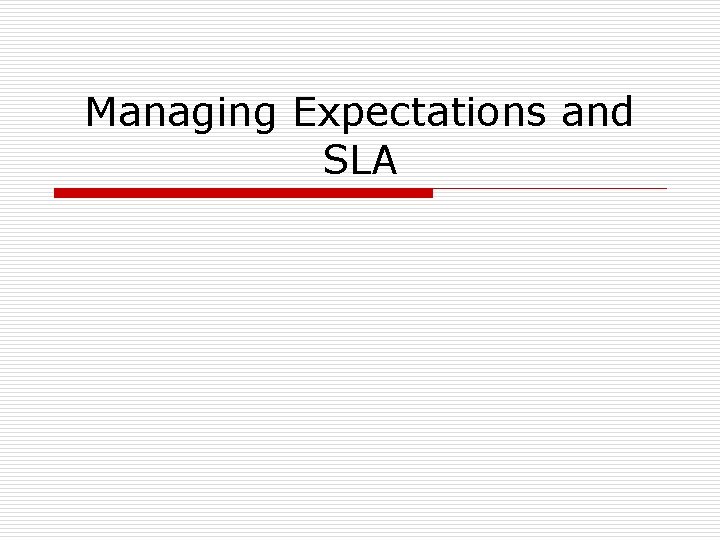 Managing Expectations and SLA